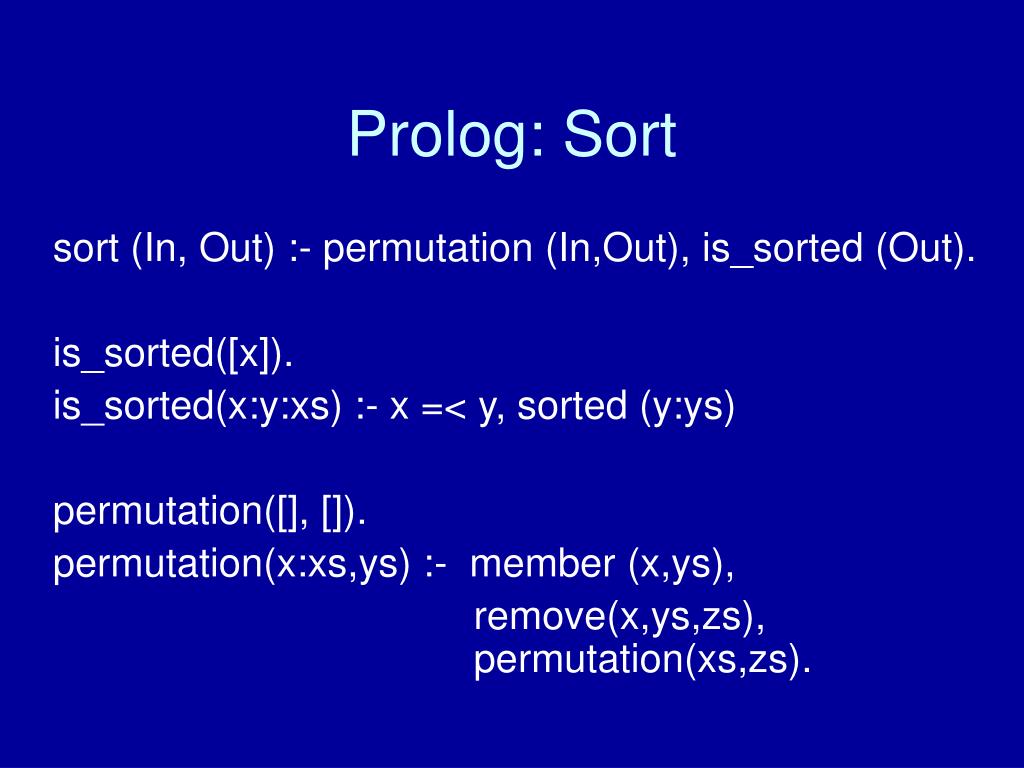 Prolog: Sort

sort (In, Out) :- permutation (In,Out), is_sorted (Out).

is_sorted([x]).
is_sorted(x:y:xs) :- x =< y, sorted (y:ys)

permutation([], []).
permutation(x:xs,ys) :- member (x,ys),
remove(x,ys,zs),
permutation(xs,zs).